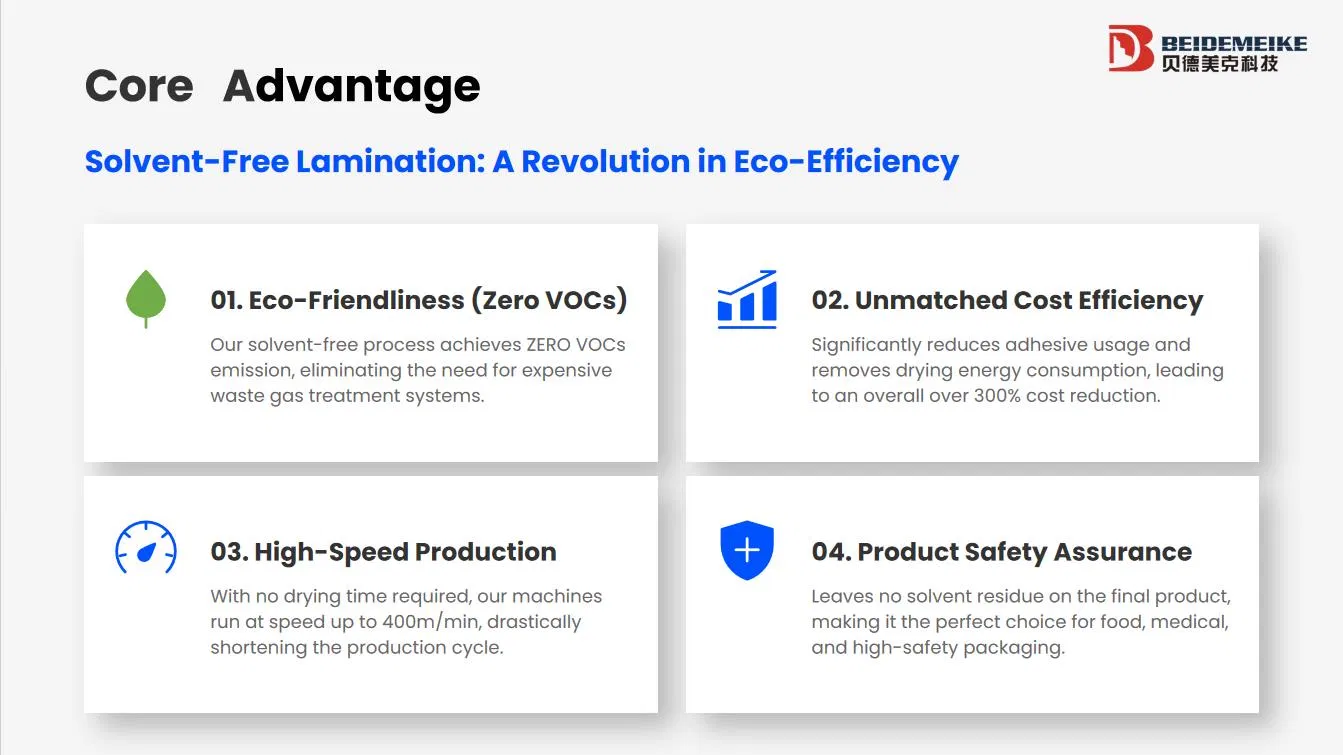 BEIDEMEIKE
贝德美克科技

Core Advantage

Solvent-Free Lamination: A Revolution in Eco-Efficiency

01. Eco-Friendliness (Zero VOCs)

Our solvent-free process achieves ZERO VOCs emission, eliminating the need for expensive waste gas treatment systems.

02. Unmatched Cost Efficiency

Significantly reduces adhesive usage and removes drying energy consumption, leading to an overall over 300% cost reduction.

03. High-Speed Production

With no drying time required, our machines run at speed up to 400m/min, drastically shortening the production cycle.

04. Product Safety Assurance

Leaves no solvent residue on the final product, making it the perfect choice for food, medical, and high-safety packaging.